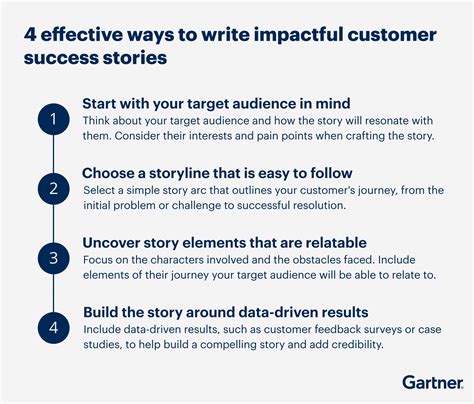 4 effective ways to write impactful customer success stories

1
Start with your target audience in mind
Think about your target audience and how the story will resonate with them. Consider their interests and pain points when crafting the story.

2
Choose a storyline that is easy to follow
Select a simple story arc that outlines your customer's journey, from the initial problem or challenge to successful resolution.

3
Uncover story elements that are relatable
Focus on the characters involved and the obstacles faced. Include elements of their journey your target audience will be able to relate to.

4
Build the story around data-driven results
Include data-driven results, such as customer feedback surveys or case studies, to help build a compelling story and add credibility.

Gartner.